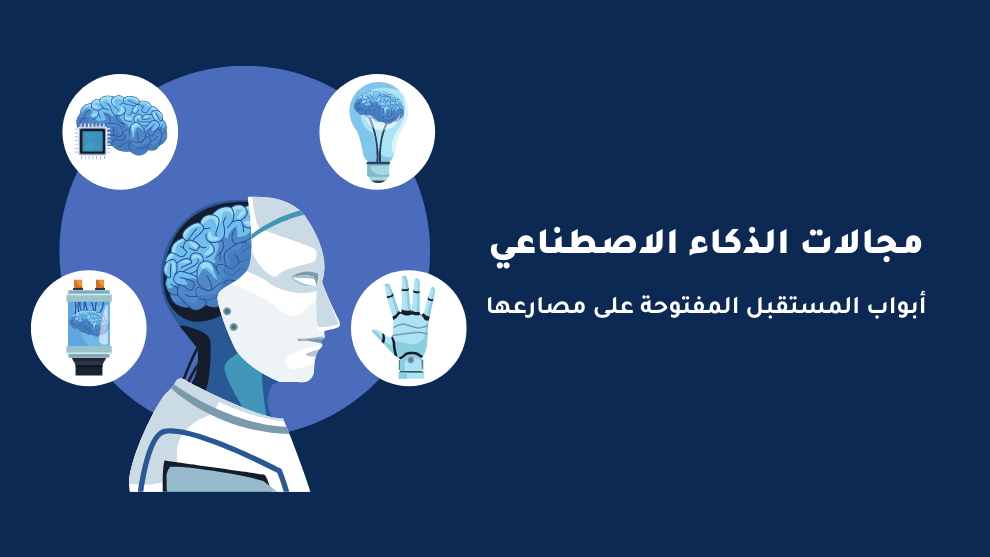 مجالات الذكاء الاصطناعي

أبواب المستقبل المفتوحة على مصارعها